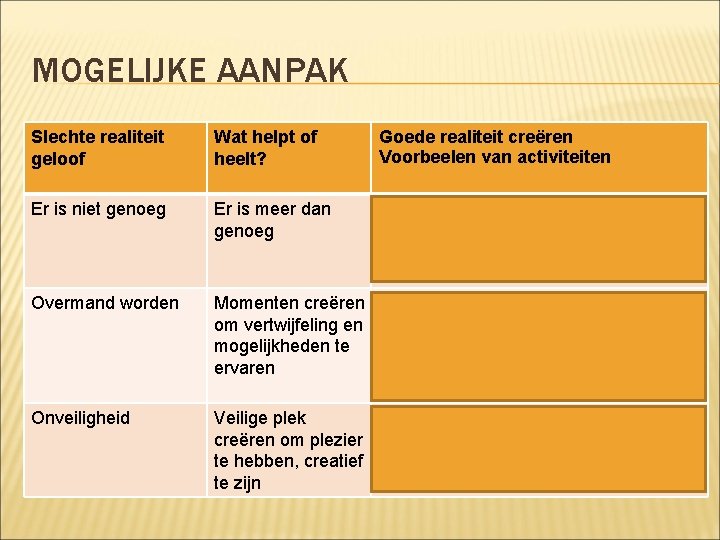 MOGELIJKE AANPAK

| Slechte realiteit geloof | Wat helpt of heelt? | Goede realiteit creëren Voorbeelen van activiteiten |
|---|---|---|
| Er is niet genoeg | Er is meer dan genoeg | |
| Overmand worden | Momenten creëren om vertwijfeling en mogelijkheden te ervaren | |
| Onveiligheid | Veilige plek creëren om plezier te hebben, creatief te zijn | |